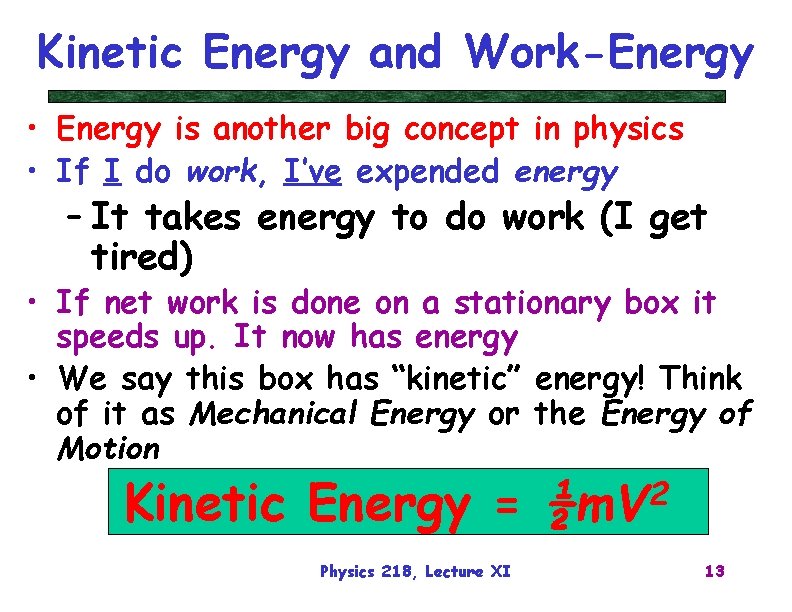 Kinetic Energy and Work-Energy

• Energy is another big concept in physics
• If I do work, I've expended energy
– It takes energy to do work (I get tired)
• If net work is done on a stationary box it speeds up. It now has energy
• We say this box has "kinetic" energy! Think of it as Mechanical Energy or the Energy of Motion

Kinetic Energy = $\frac{1}{2}mV^2$

Physics 218, Lecture XI

13